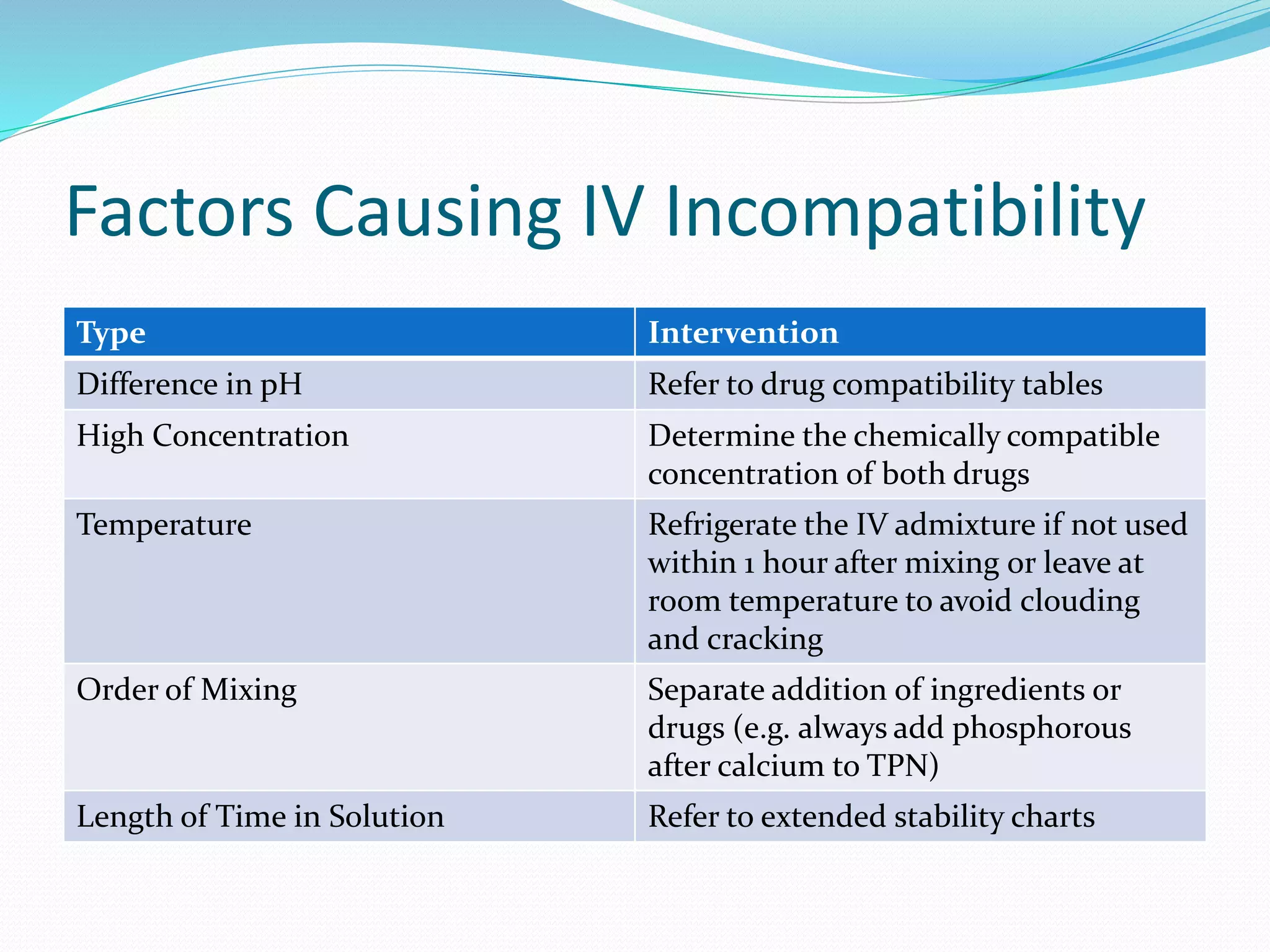 Factors Causing IV Incompatibility

| Type | Intervention |
|---|---|
| Difference in pH | Refer to drug compatibility tables |
| High Concentration | Determine the chemically compatible concentration of both drugs |
| Temperature | Refrigerate the IV admixture if not used within 1 hour after mixing or leave at room temperature to avoid clouding and cracking |
| Order of Mixing | Separate addition of ingredients or drugs (e.g. always add phosphorous after calcium to TPN) |
| Length of Time in Solution | Refer to extended stability charts |